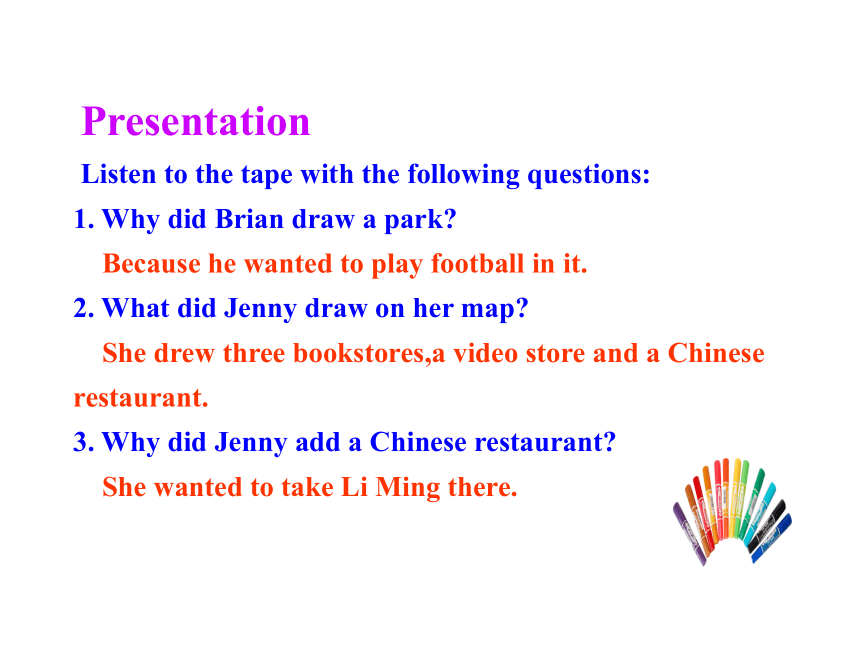 Presentation

Listen to the tape with the following questions:

1. Why did Brian draw a park?

Because he wanted to play football in it.

2. What did Jenny draw on her map?

She drew three bookstores,a video store and a Chinese restaurant.

3. Why did Jenny add a Chinese restaurant?

She wanted to take Li Ming there.